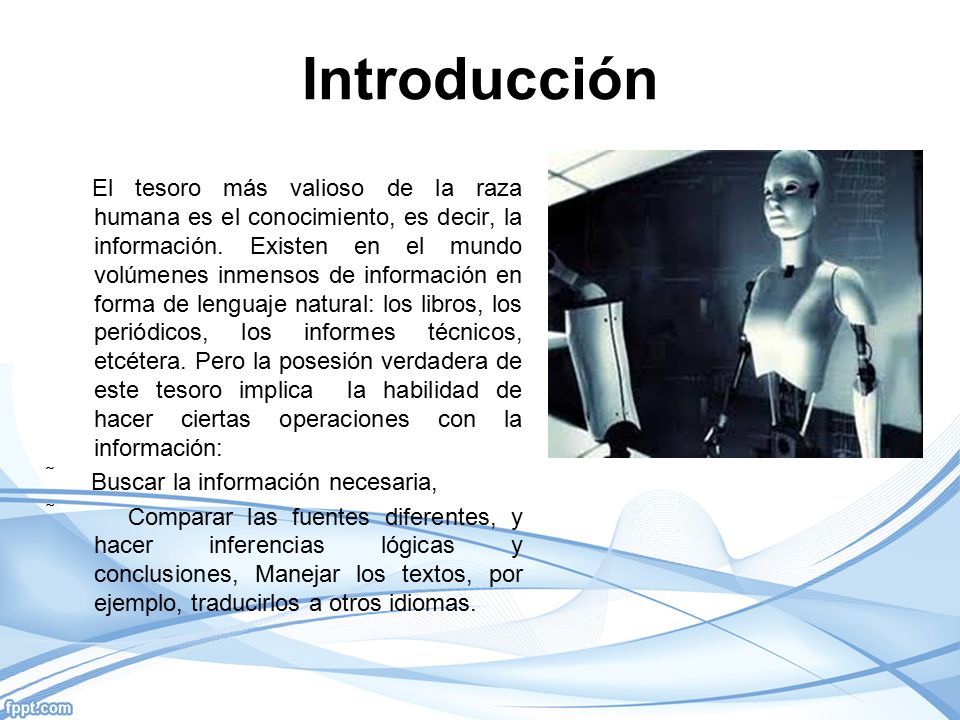 Introducción

El tesoro más valioso de la raza humana es el conocimiento, es decir, la información. Existen en el mundo volúmenes inmensos de información en forma de lenguaje natural: los libros, los periódicos, los informes técnicos, etcétera. Pero la posesión verdadera de este tesoro implica la habilidad de hacer ciertas operaciones con la información:

˜ Buscar la información necesaria,

˜ Comparar las fuentes diferentes, y hacer inferencias lógicas y conclusiones, Manejar los textos, por ejemplo, traducirlos a otros idiomas.

fppt.com